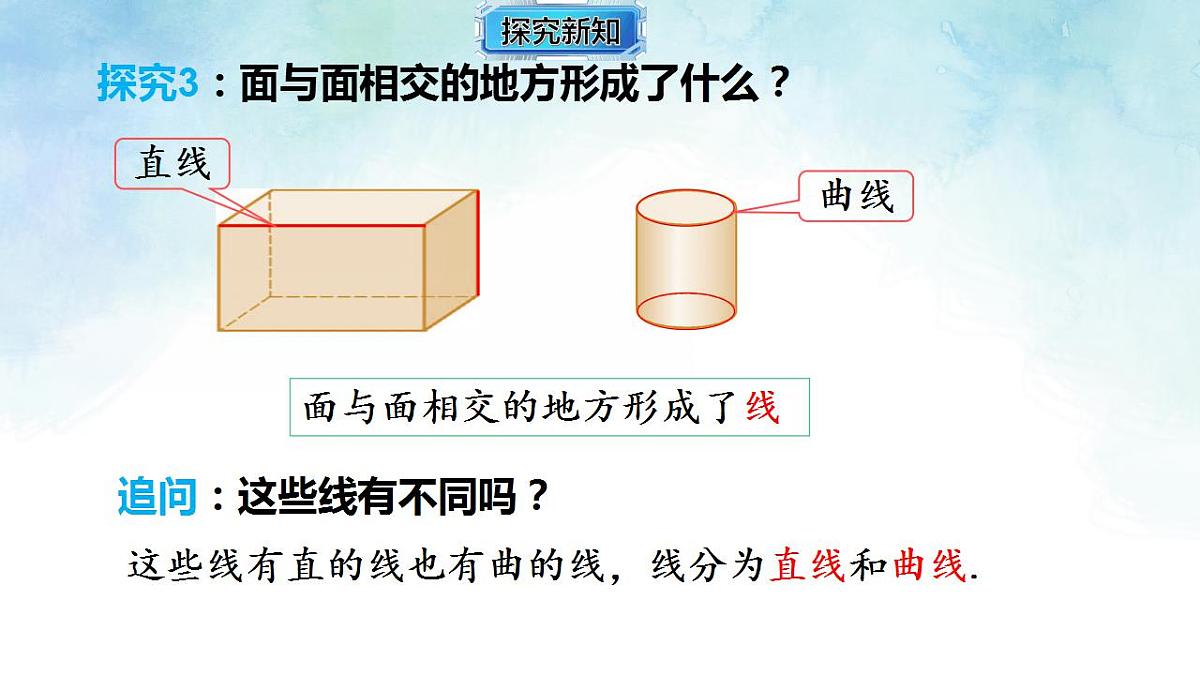 探究新知

探究3：面与面相交的地方形成了什么？

直线

曲线

面与面相交的地方形成了线

追问：这些线有不同吗？

这些线有直的线也有曲的线，线分为直线和曲线.